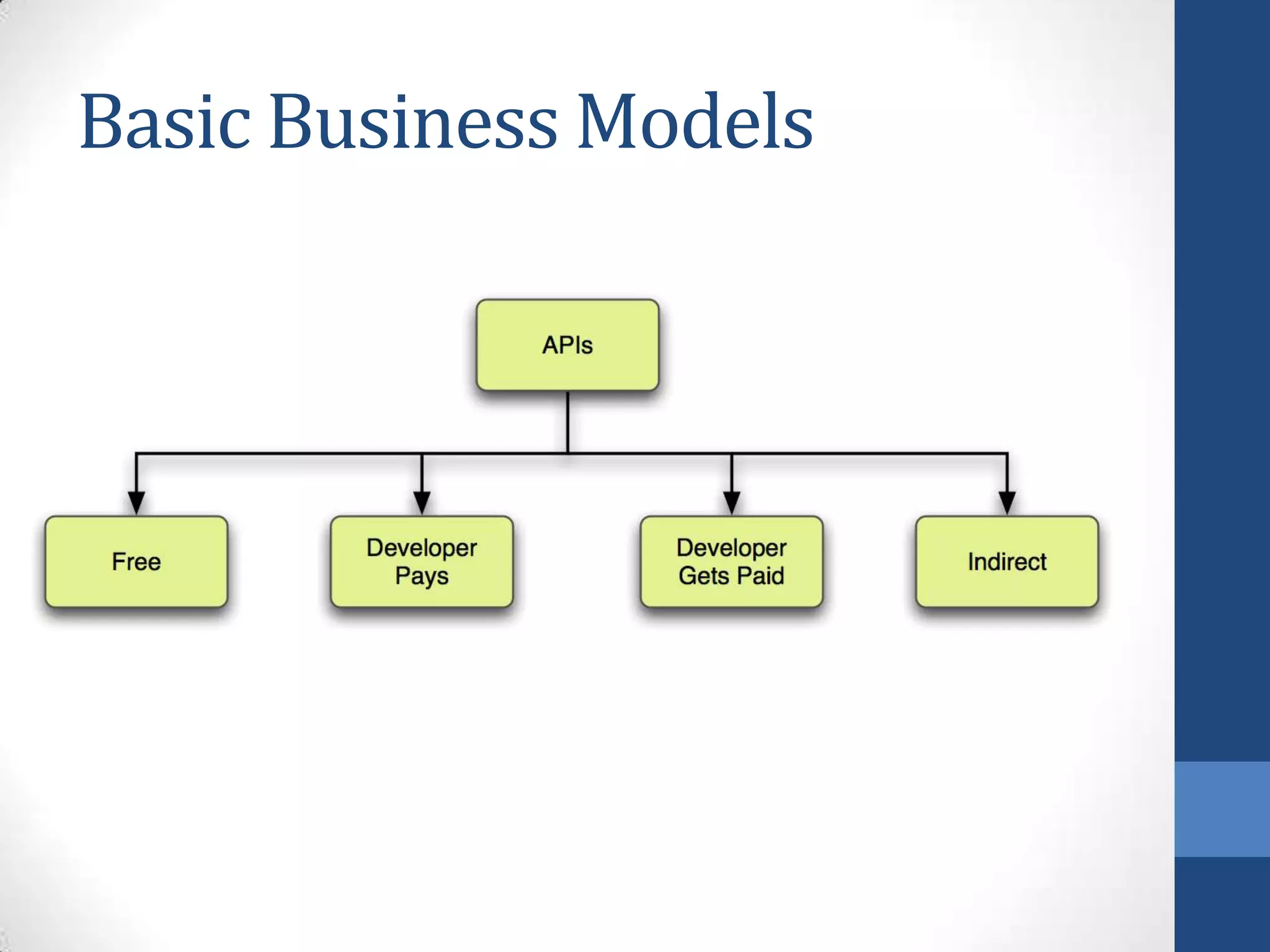 Basic Business Models

APIs

Free

Developer Pays

Developer Gets Paid

Indirect